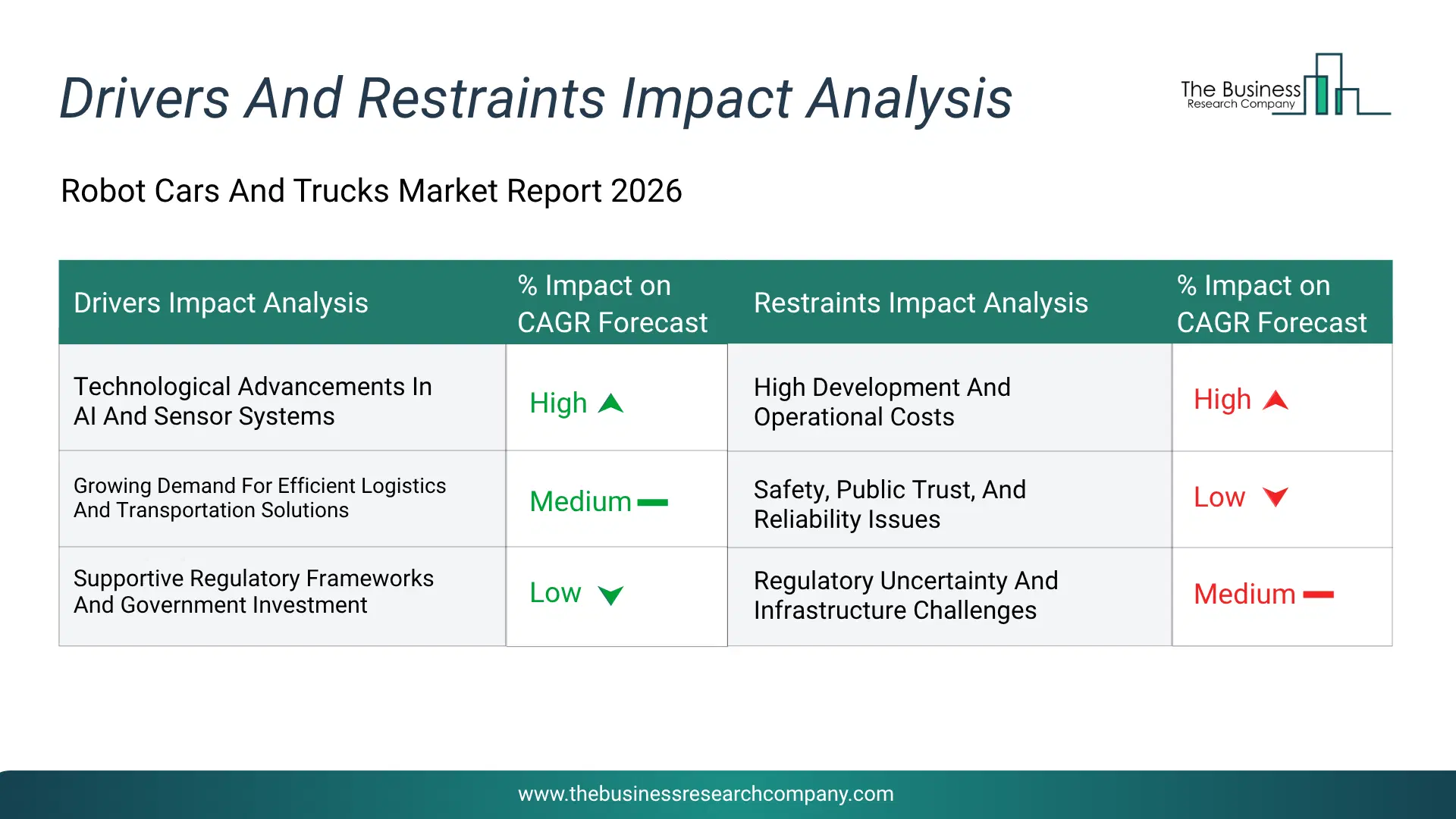 Drivers And Restraints Impact Analysis

The Business Research Company

Robot Cars And Trucks Market Report 2026

| Drivers Impact Analysis | % Impact on CAGR Forecast | Restraints Impact Analysis | % Impact on CAGR Forecast |
|---|---|---|---|
| Technological Advancements In AI And Sensor Systems | High | High Development And Operational Costs | High |
| Growing Demand For Efficient Logistics And Transportation Solutions | Medium | Safety, Public Trust, And Reliability Issues | Low |
| Supportive Regulatory Frameworks And Government Investment | Low | Regulatory Uncertainty And Infrastructure Challenges | Medium |

www.thebusinessresearchcompany.com